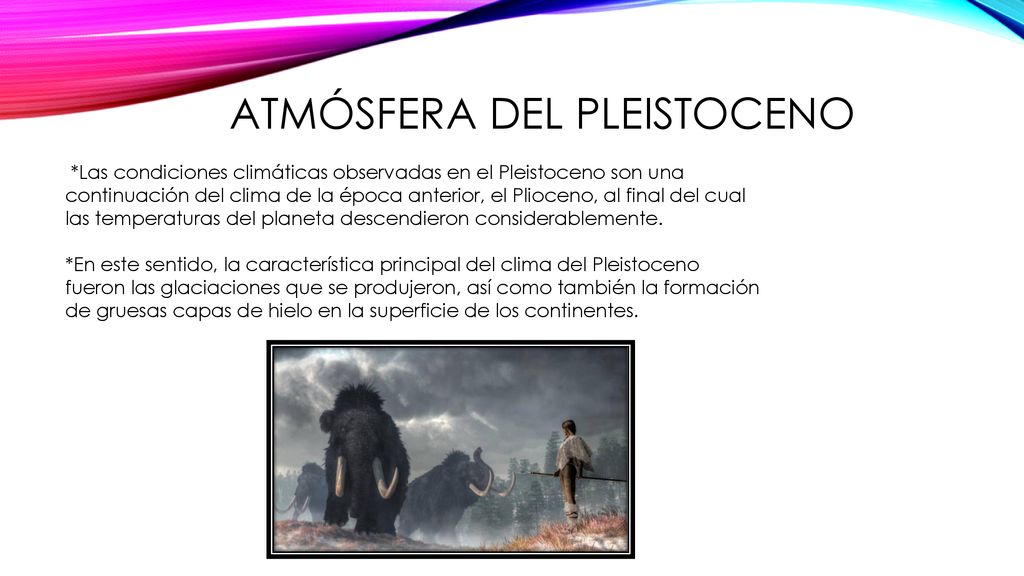 ATMÓSFERA DEL PLEISTOCENO

*Las condiciones climáticas observadas en el Pleistoceno son una continuación del clima de la época anterior, el Plioceno, al final del cual las temperaturas del planeta descendieron considerablemente.

*En este sentido, la característica principal del clima del Pleistoceno fueron las glaciaciones que se produjeron, así como también la formación de gruesas capas de hielo en la superficie de los continentes.